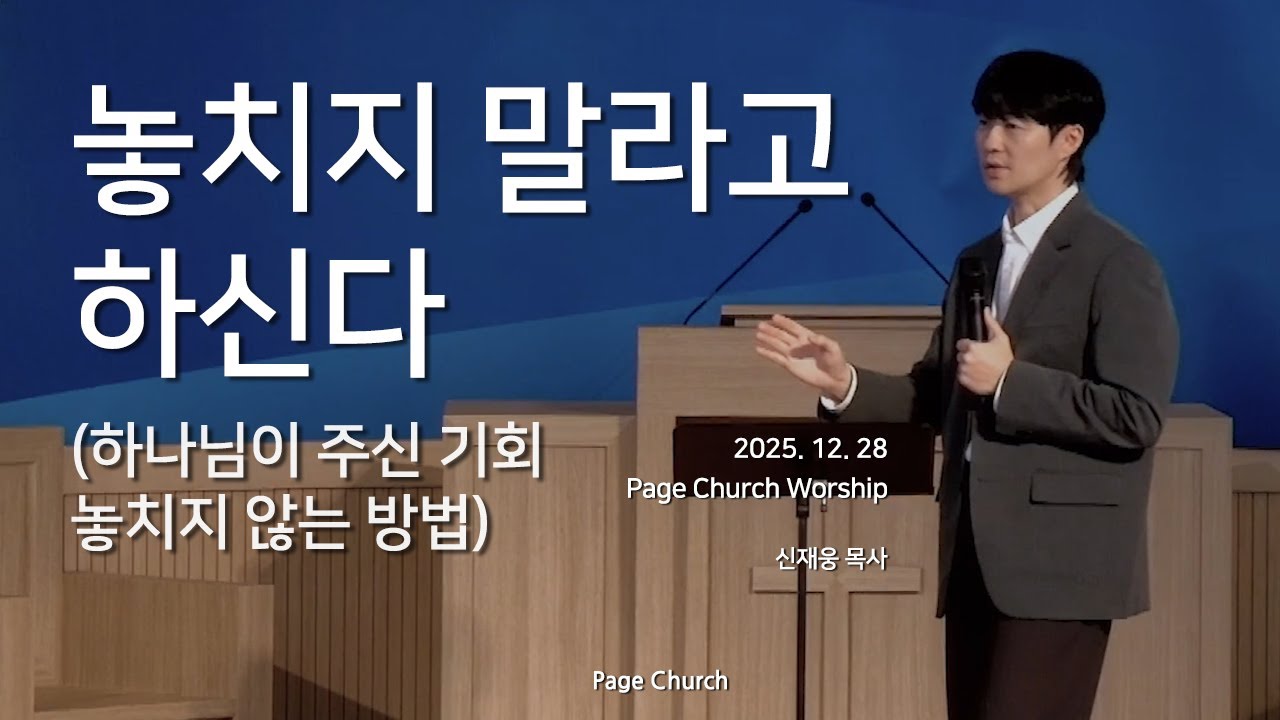 놓치지 말라고 하신다

(하나님이 주신 기회 놓치지 않는 방법)

2025. 12. 28
Page Church Worship

신재웅 목사

Page Church